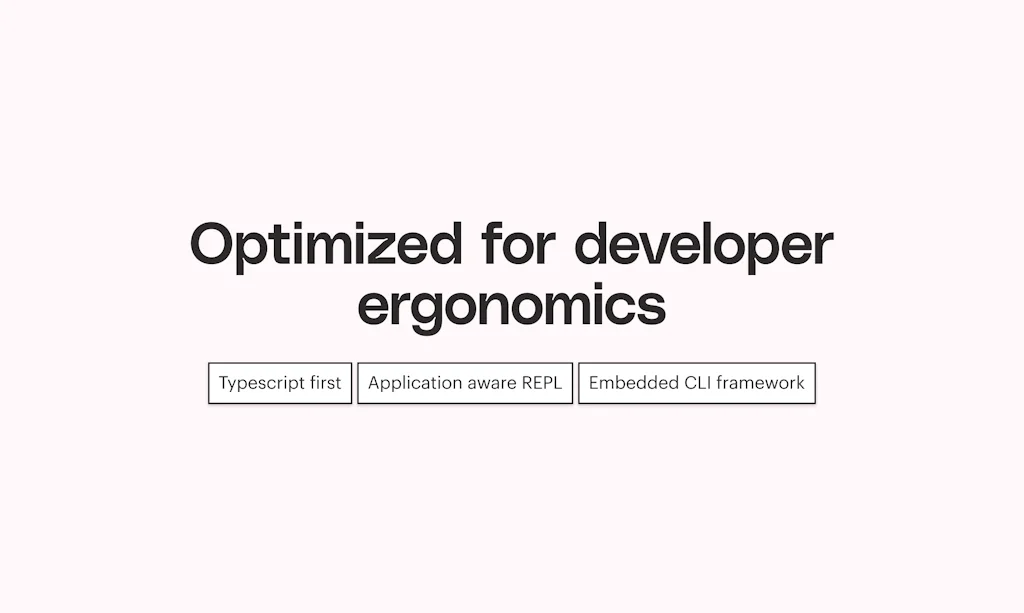 Optimized for developer ergonomics

Typescript first

Application aware REPL

Embedded CLI framework